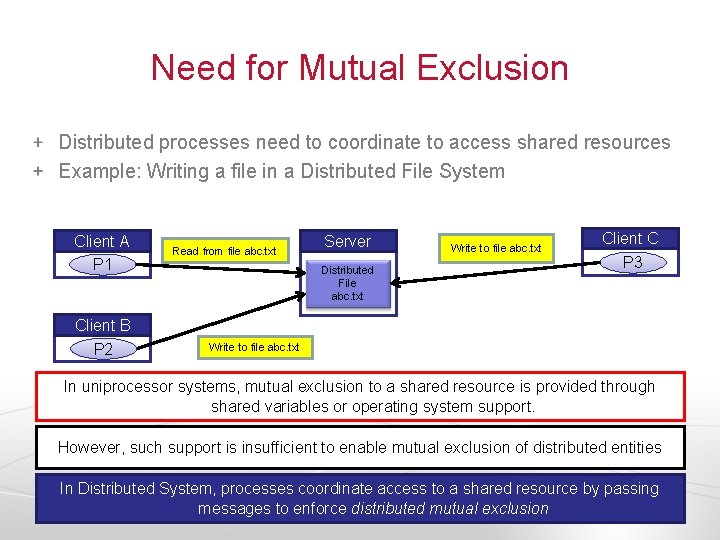 Need for Mutual Exclusion

+ Distributed processes need to coordinate to access shared resources
+ Example: Writing a file in a Distributed File System

Client A
P1
Read from file abc.txt
Server
Distributed File abc.txt
Write to file abc.txt
Client C
P3
Client B
P2
Write to file abc.txt

In uniprocessor systems, mutual exclusion to a shared resource is provided through shared variables or operating system support.

However, such support is insufficient to enable mutual exclusion of distributed entities

In Distributed System, processes coordinate access to a shared resource by passing messages to enforce distributed mutual exclusion